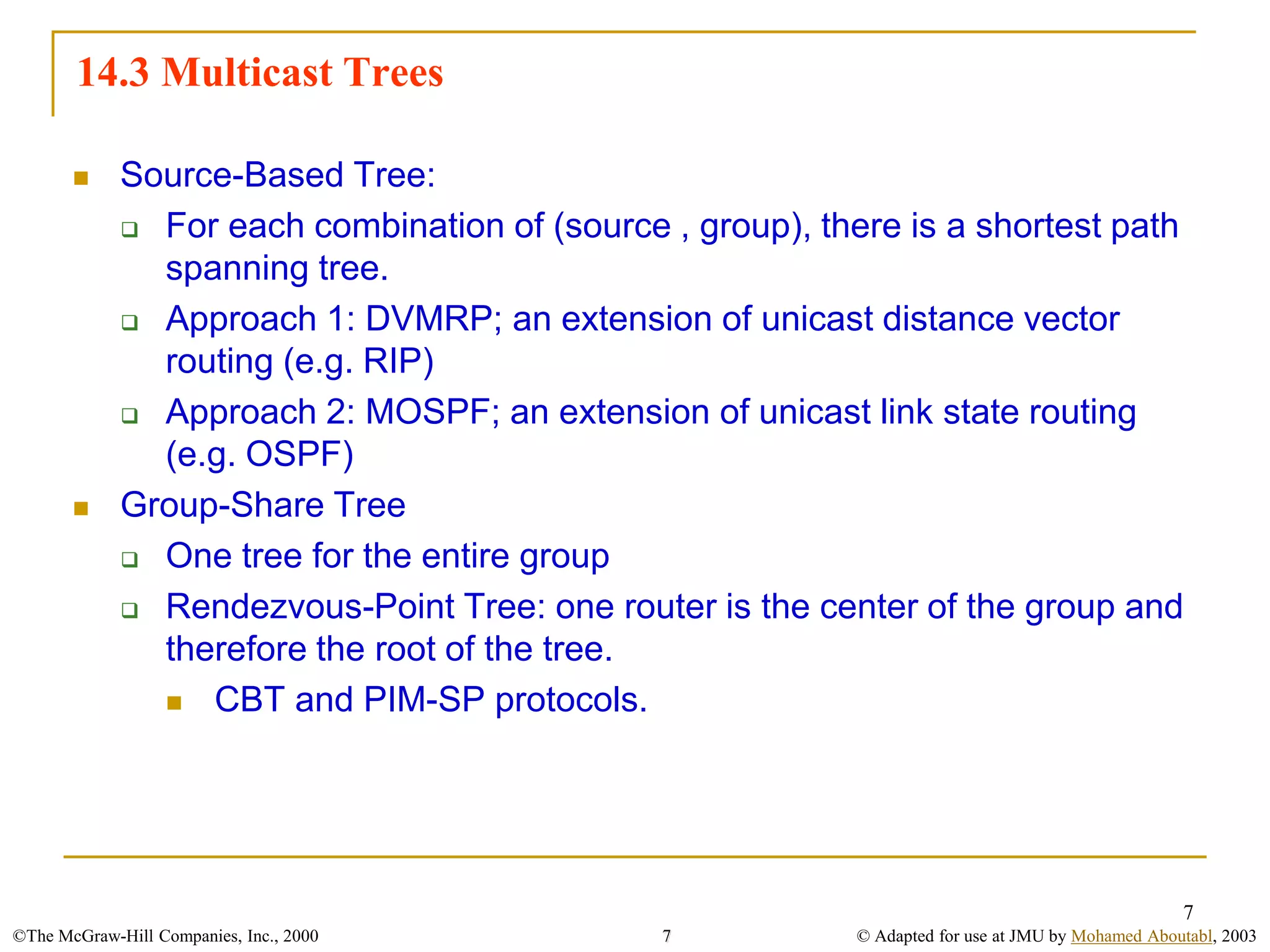 14.3 Multicast Trees

Source-Based Tree:

For each combination of (source , group), there is a shortest path spanning tree.

Approach 1: DVMRP; an extension of unicast distance vector routing (e.g. RIP)

Approach 2: MOSPF; an extension of unicast link state routing (e.g. OSPF)

Group-Share Tree

One tree for the entire group

Rendezvous-Point Tree: one router is the center of the group and therefore the root of the tree.

CBT and PIM-SP protocols.

7

©The McGraw-Hill Companies, Inc., 2000

7

© Adapted for use at JMU by Mohamed Aboutabl, 2003